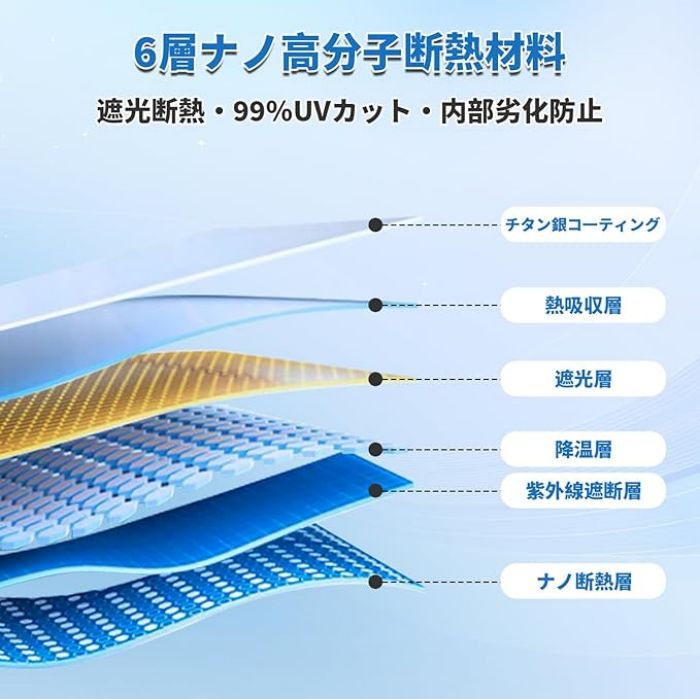 6層ナノ高分子断熱材料

遮光断熱・99%UVカット・内部劣化防止

チタン銀コーティング

熱吸収層

遮光層

降温層

紫外線遮断層

ナノ断熱層